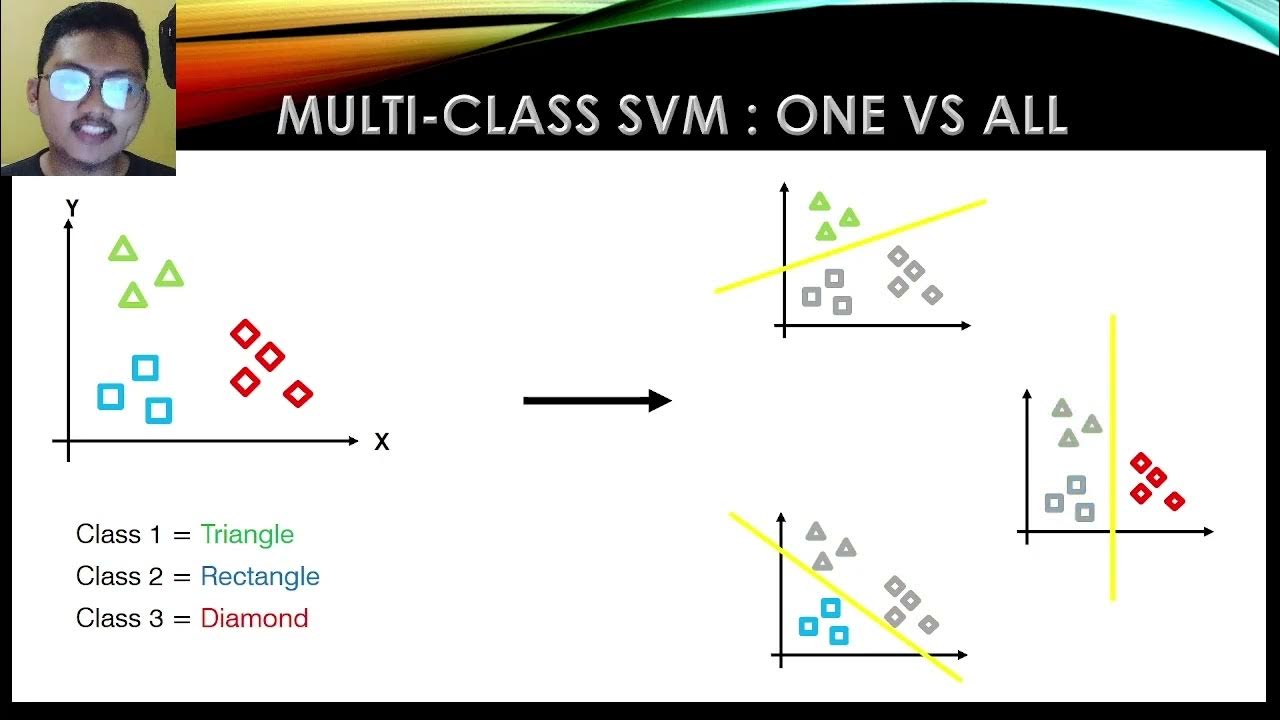 MULTI-CLASS SVM : ONE VS ALL

Y

X

Class 1 = Triangle
Class 2 = Rectangle
Class 3 = Diamond